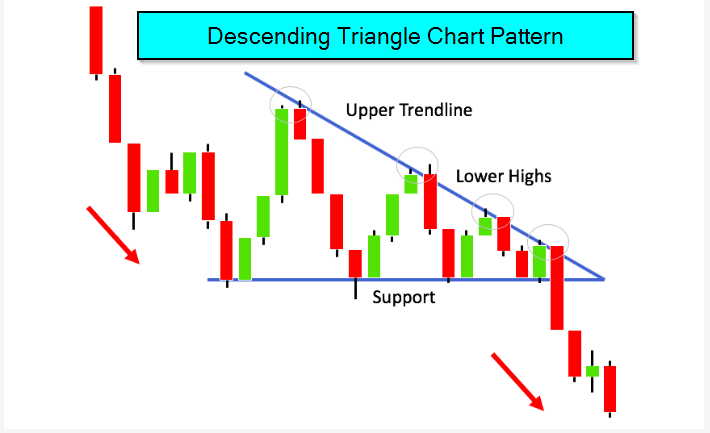 Descending Triangle Chart Pattern

Upper Trendline

Lower Highs

Support